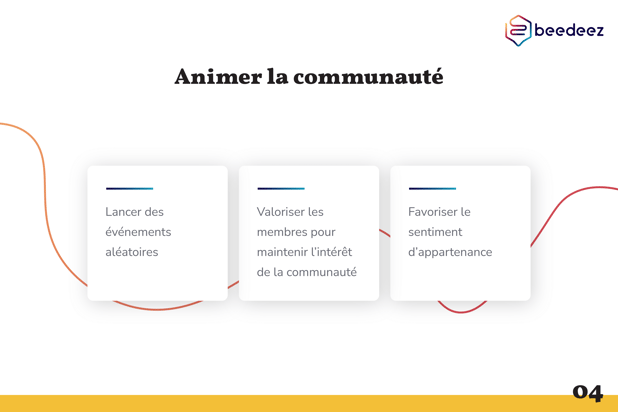 beedeez

Animer la communauté

Lancer des événements aléatoires

Valoriser les membres pour maintenir l'intérêt de la communauté

Favoriser le sentiment d'appartenance

04